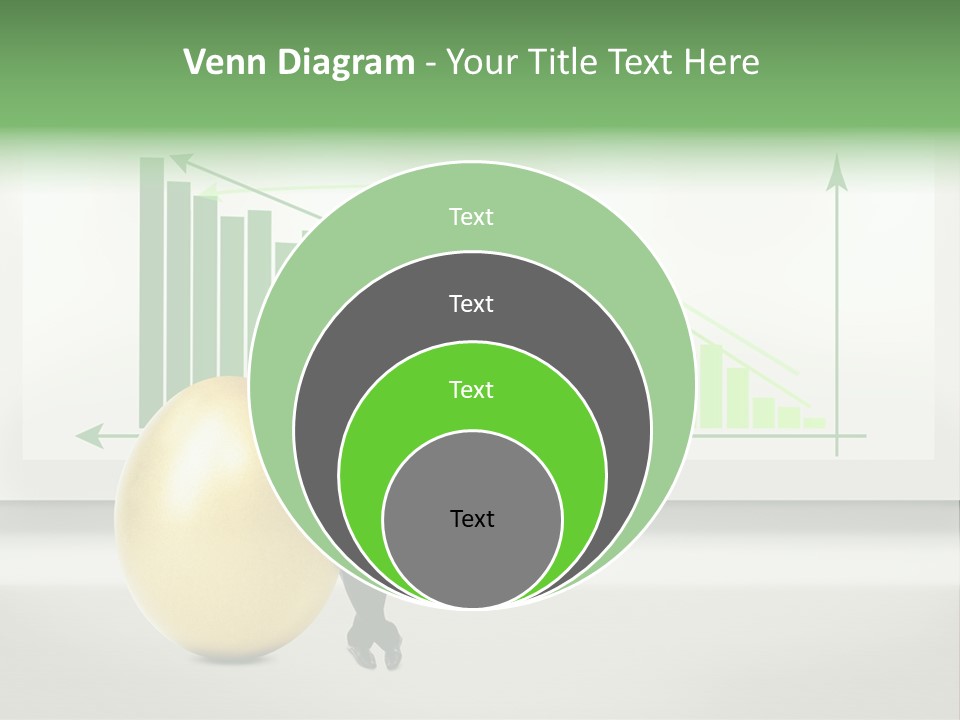 Venn Diagram - Your Title Text Here

Text

Text

Text

Text